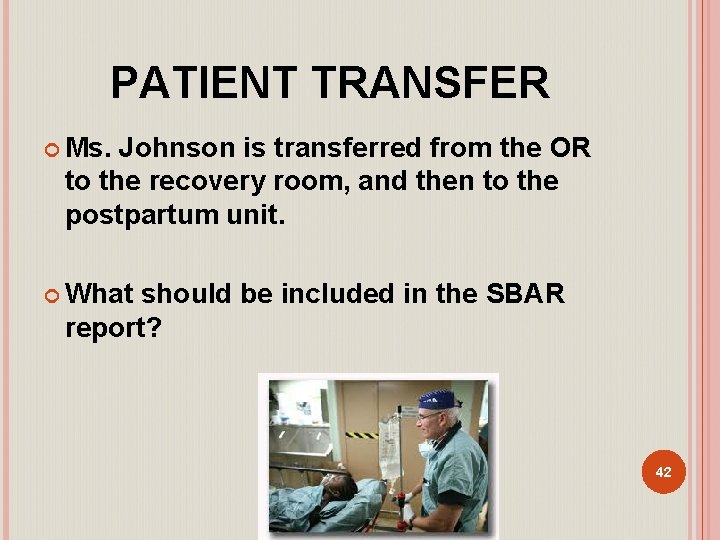 PATIENT TRANSFER

Ms. Johnson is transferred from the OR to the recovery room, and then to the postpartum unit.

What should be included in the SBAR report?

42